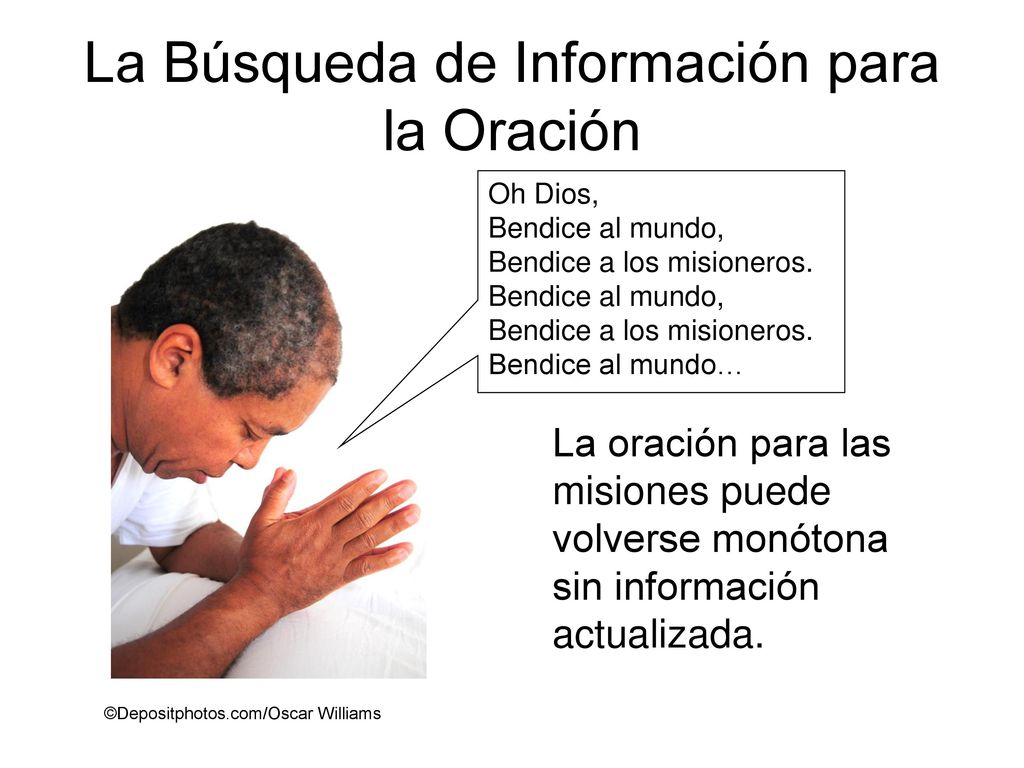 La Búsqueda de Información para la Oración

Oh Dios,
Bendice al mundo,
Bendice a los misioneros.
Bendice al mundo,
Bendice a los misioneros.
Bendice al mundo…

La oración para las misiones puede volverse monótona sin información actualizada.

©Depositphotos.com/Oscar Williams